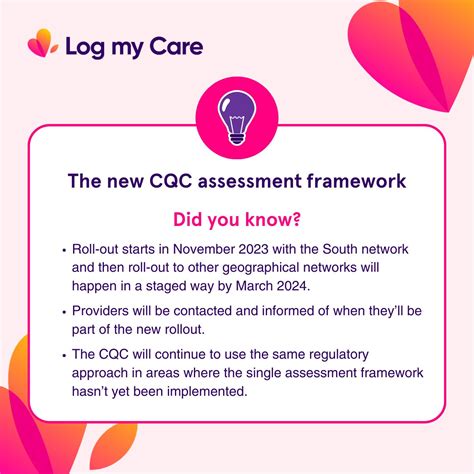 Log my Care

The new CQC assessment framework

Did you know?

• Roll-out starts in November 2023 with the South network and then roll-out to other geographical networks will happen in a staged way by March 2024.

• Providers will be contacted and informed of when they'll be part of the new rollout.

• The CQC will continue to use the same regulatory approach in areas where the single assessment framework hasn't yet been implemented.